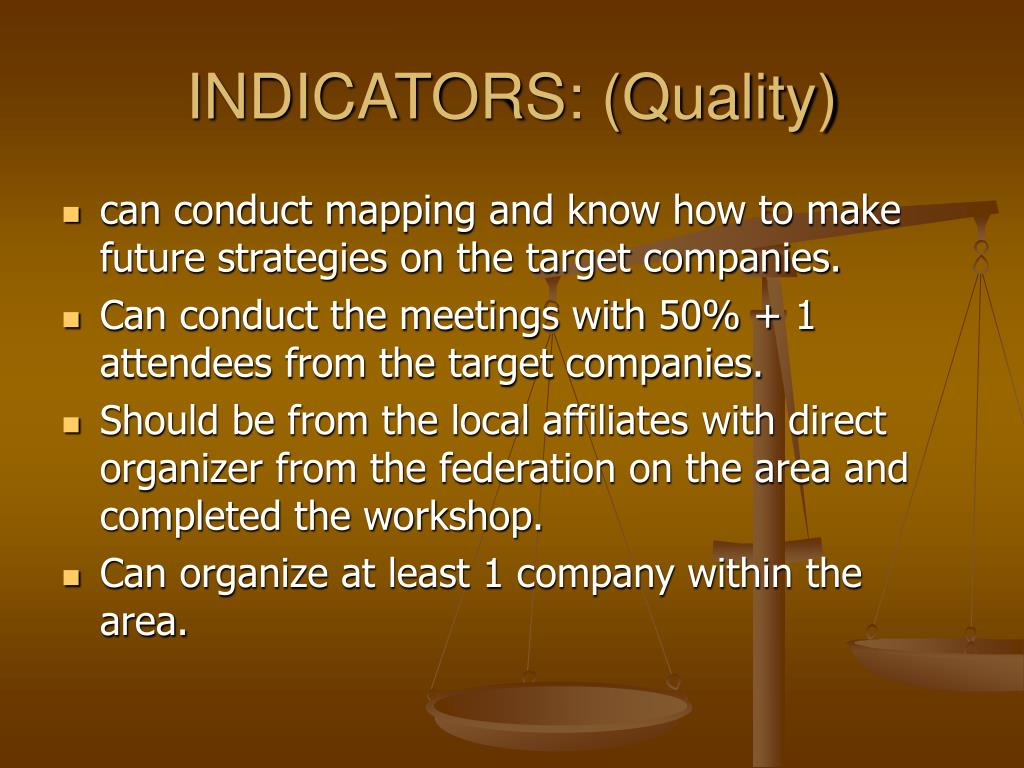 INDICATORS: (Quality)

- can conduct mapping and know how to make future strategies on the target companies.
- Can conduct the meetings with 50% + 1 attendees from the target companies.
- Should be from the local affiliates with direct organizer from the federation on the area and completed the workshop.
- Can organize at least 1 company within the area.